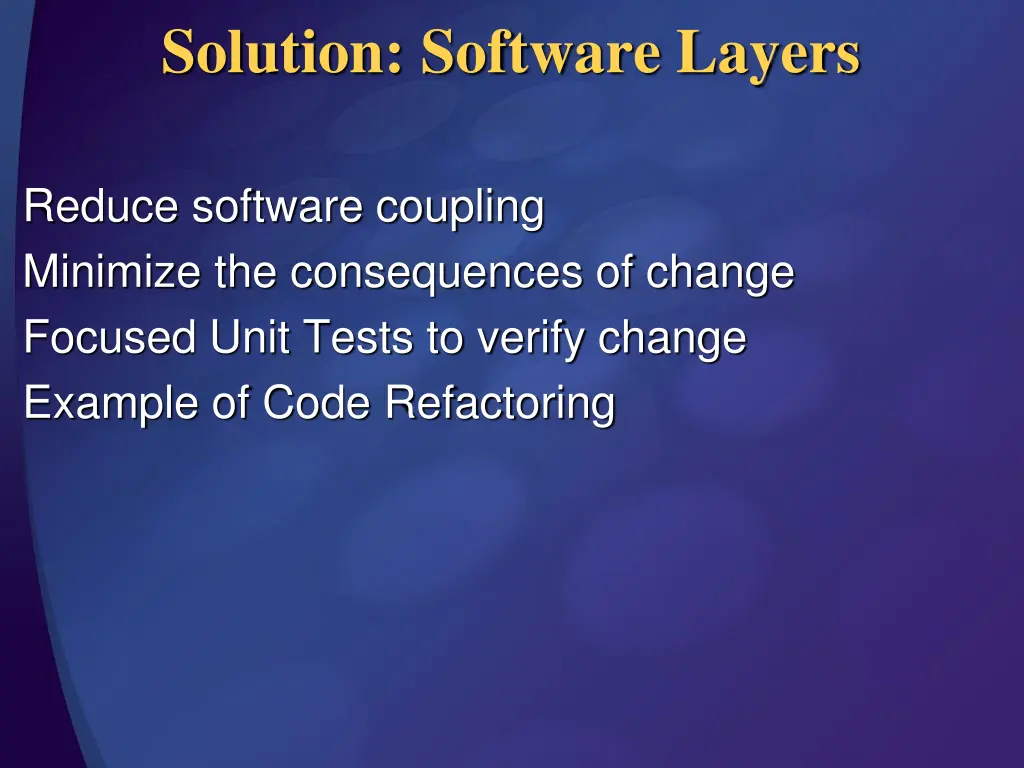 Solution: Software Layers

Reduce software coupling
Minimize the consequences of change
Focused Unit Tests to verify change
Example of Code Refactoring